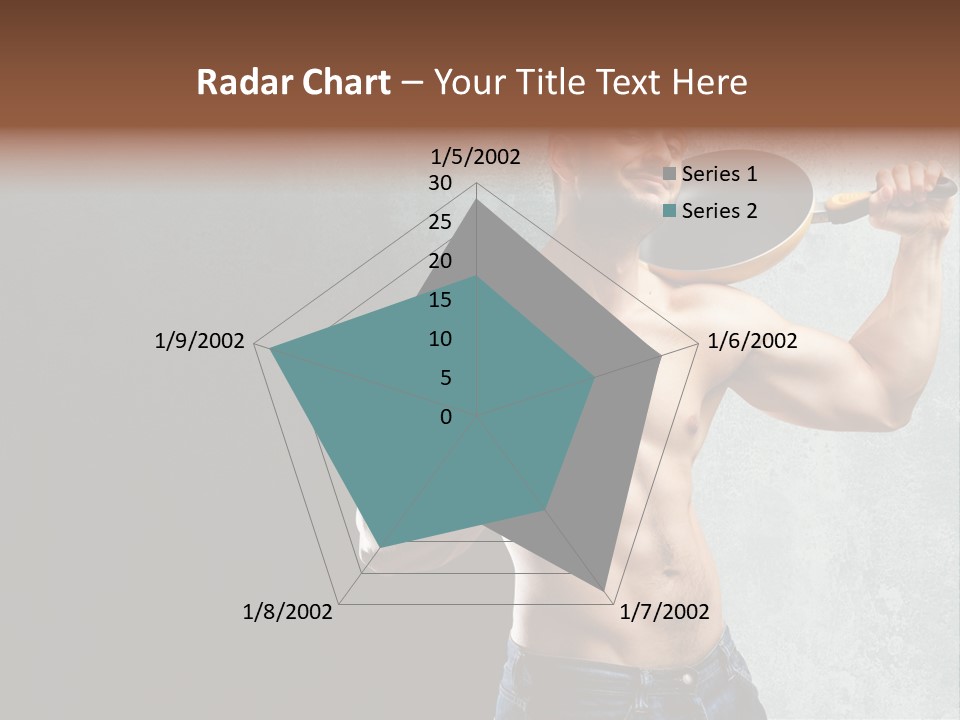 Radar Chart – Your Title Text Here

1/5/2002
30
25
20
15
10
5
0
1/6/2002
1/7/2002
1/8/2002
1/9/2002

Series 1
Series 2